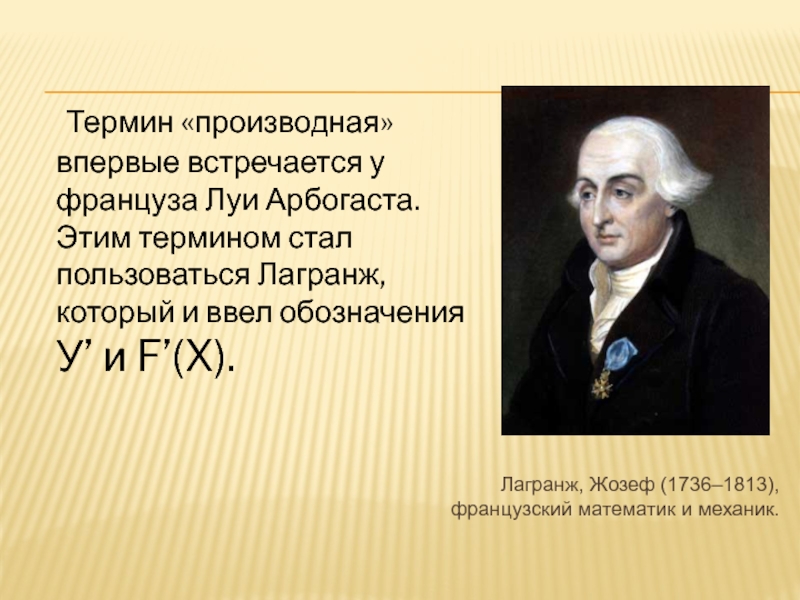 Термин «производная» впервые встречается у француза Луи Арбогаста. Этим термином стал пользоваться Лагранж, который и ввел обозначения У’ и F’(X).

Лагранж, Жозеф (1736–1813), французский математик и механик.